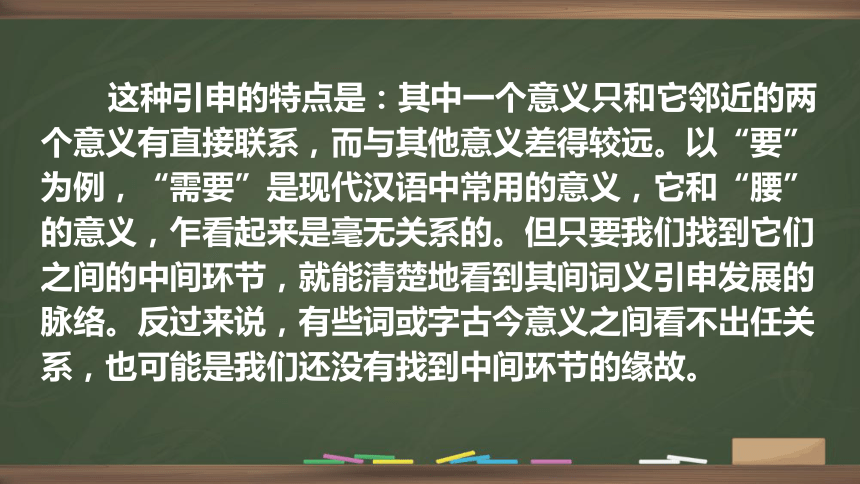 这种引申的特点是：其中一个意义只和它邻近的两个意义有直接联系，而与其他意义差得较远。以“要”为例，“需要”是现代汉语中常用的意义，它和“腰”的意义，乍看起来是毫无关系的。但只要我们找到它们之间的中间环节，就能清楚地看到其间词义引申发展的脉络。反过来说，有些词或字古今意义之间看不出任关系，也可能是我们还没有找到中间环节的缘故。